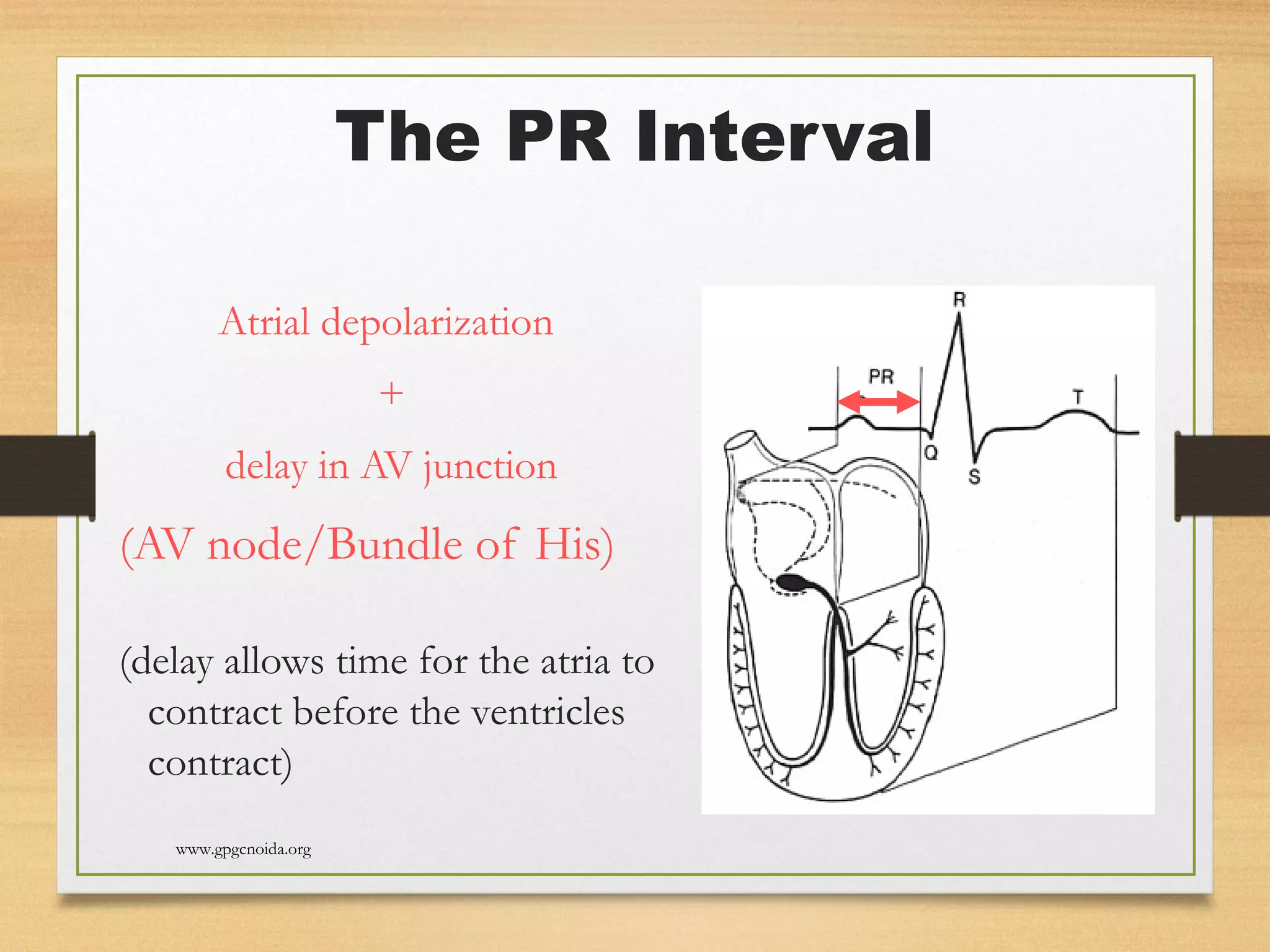 The PR Interval

Atrial depolarization

+

delay in AV junction

(AV node/Bundle of His)

(delay allows time for the atria to contract before the ventricles contract)

R

PR

T

Q

S

www.gpgcnoida.org